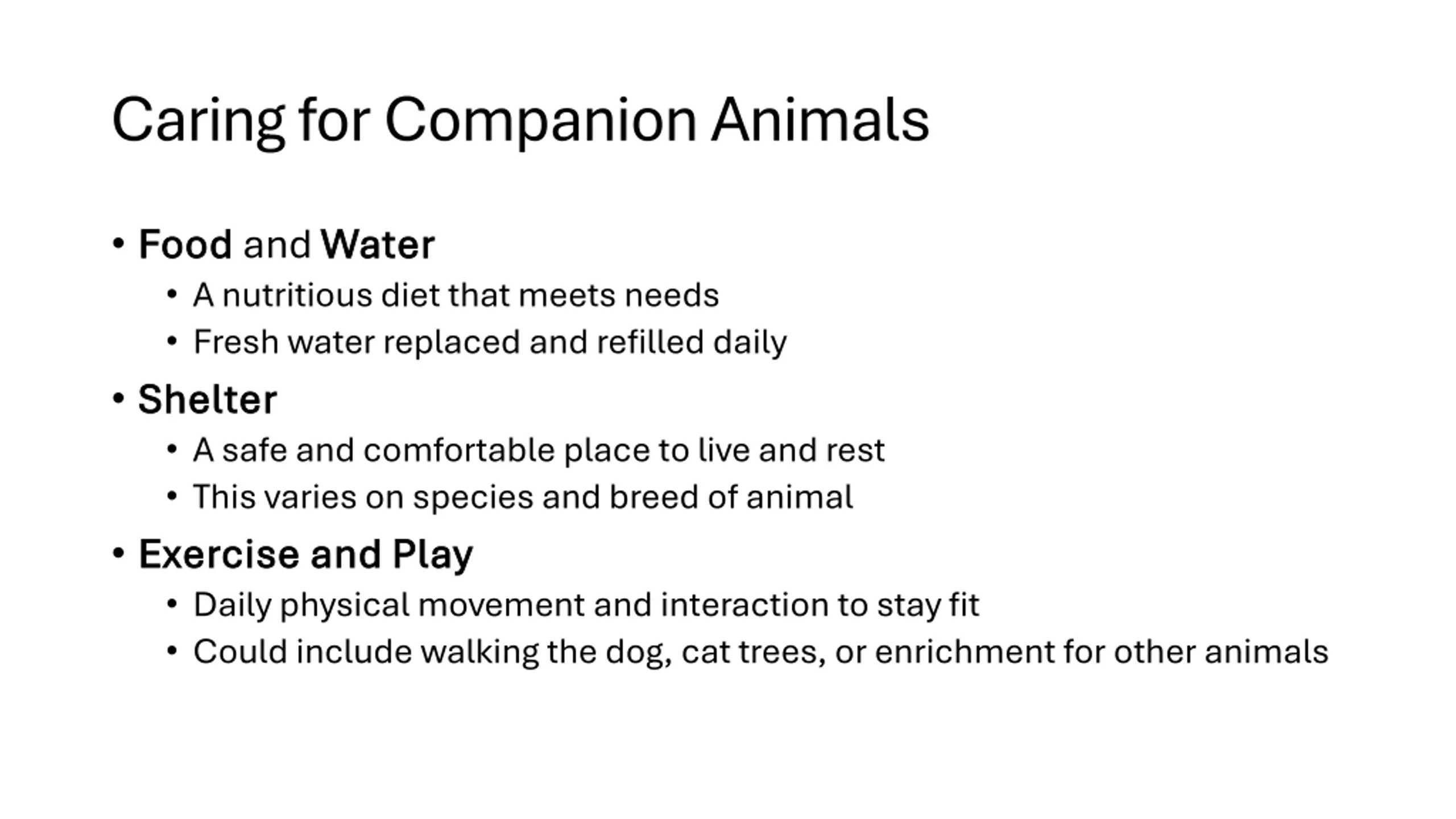 Caring for Companion Animals

• Food and Water
  • A nutritious diet that meets needs
  • Fresh water replaced and refilled daily
• Shelter
  • A safe and comfortable place to live and rest
  • This varies on species and breed of animal
• Exercise and Play
  • Daily physical movement and interaction to stay fit
  • Could include walking the dog, cat trees, or enrichment for other animals